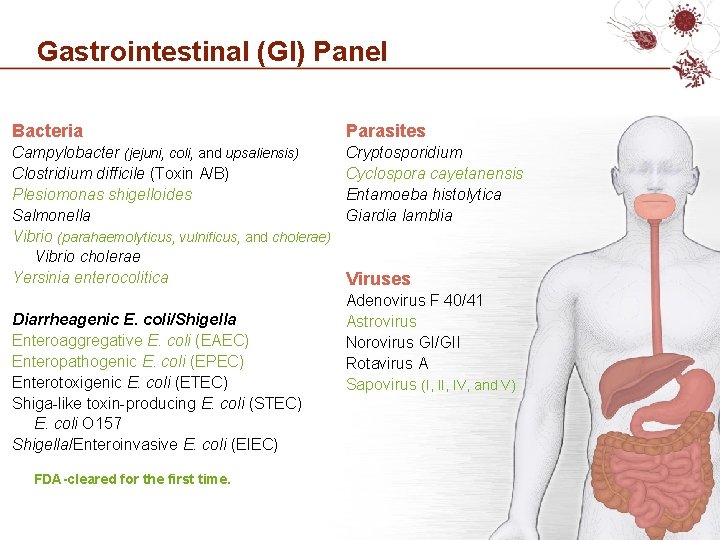 Gastrointestinal (GI) Panel

Bacteria
Campylobacter (jejuni, coli, and upsaliensis)
Clostridium difficile (Toxin A/B)
Plesiomonas shigelloides
Salmonella
Vibrio (parahaemolyticus, vulnificus, and cholerae)
Vibrio cholerae
Yersinia enterocolitica

Diarrheagenic E. coli/Shigella
Enteroaggregative E. coli (EAEC)
Enteropathogenic E. coli (EPEC)
Enterotoxigenic E. coli (ETEC)
Shiga-like toxin-producing E. coli (STEC)
E. coli O157
Shigella/Enteroinvasive E. coli (EIEC)

FDA-cleared for the first time.

Parasites
Cryptosporidium
Cyclospora cayetanensis
Entamoeba histolytica
Giardia lamblia

Viruses
Adenovirus F 40/41
Astrovirus
Norovirus GI/GII
Rotavirus A
Sapovirus (I, II, IV, and V)